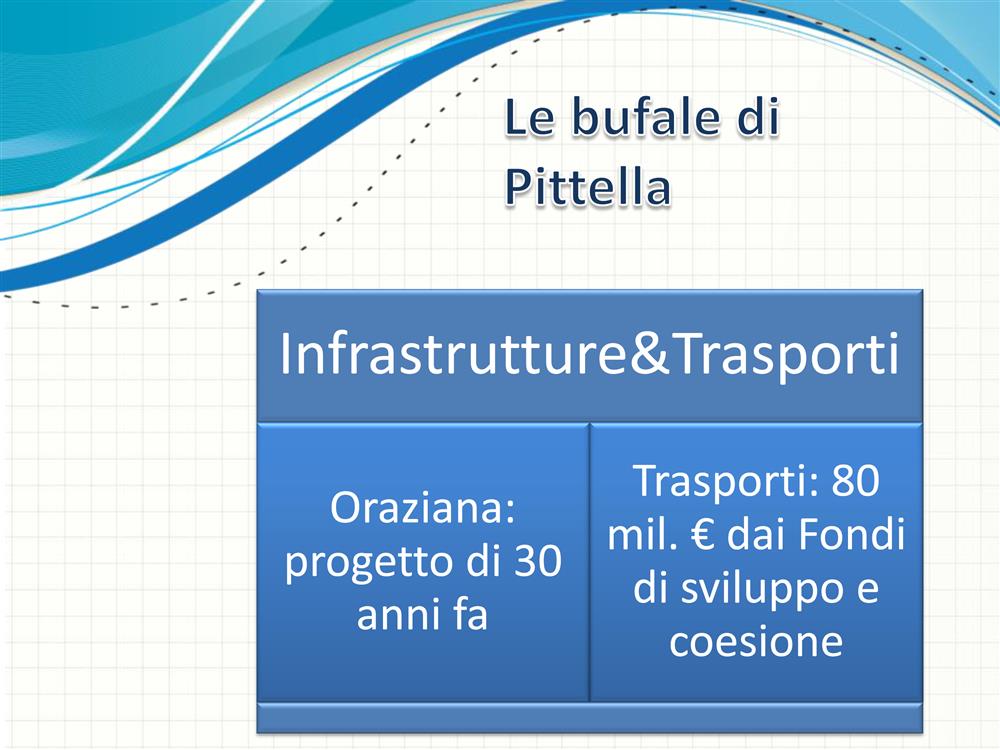 Le bufale di Pittella

Infrastrutture&Trasporti

Oraziana: progetto di 30 anni fa

Trasporti: 80 mil. € dai Fondi di sviluppo e coesione